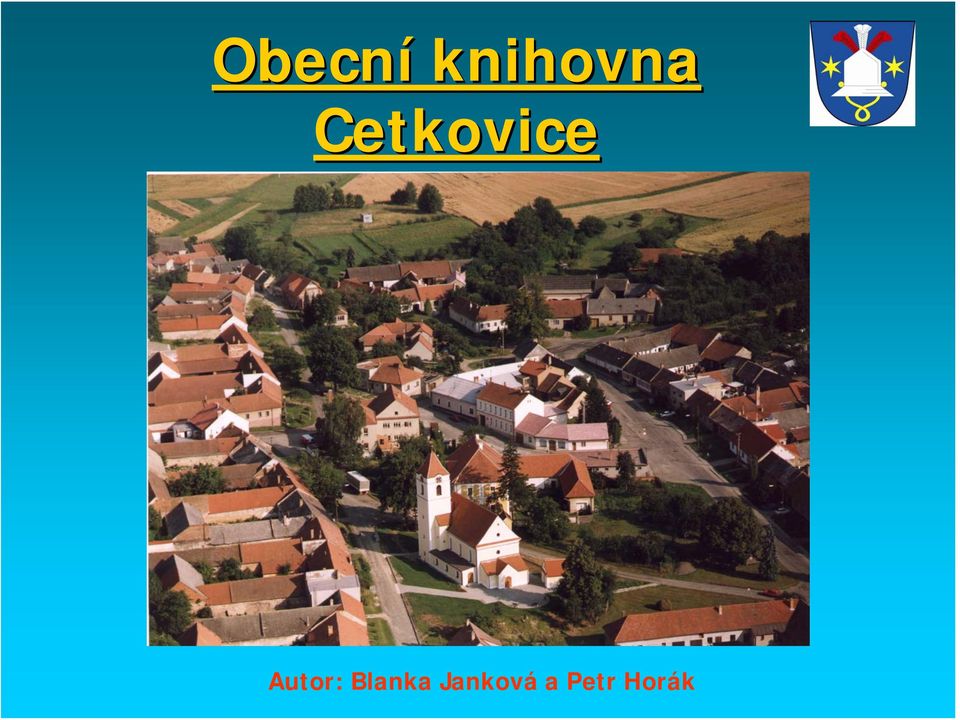 Obecní knihovna Cetkovice

Autor: Blanka Janková a Petr Horák